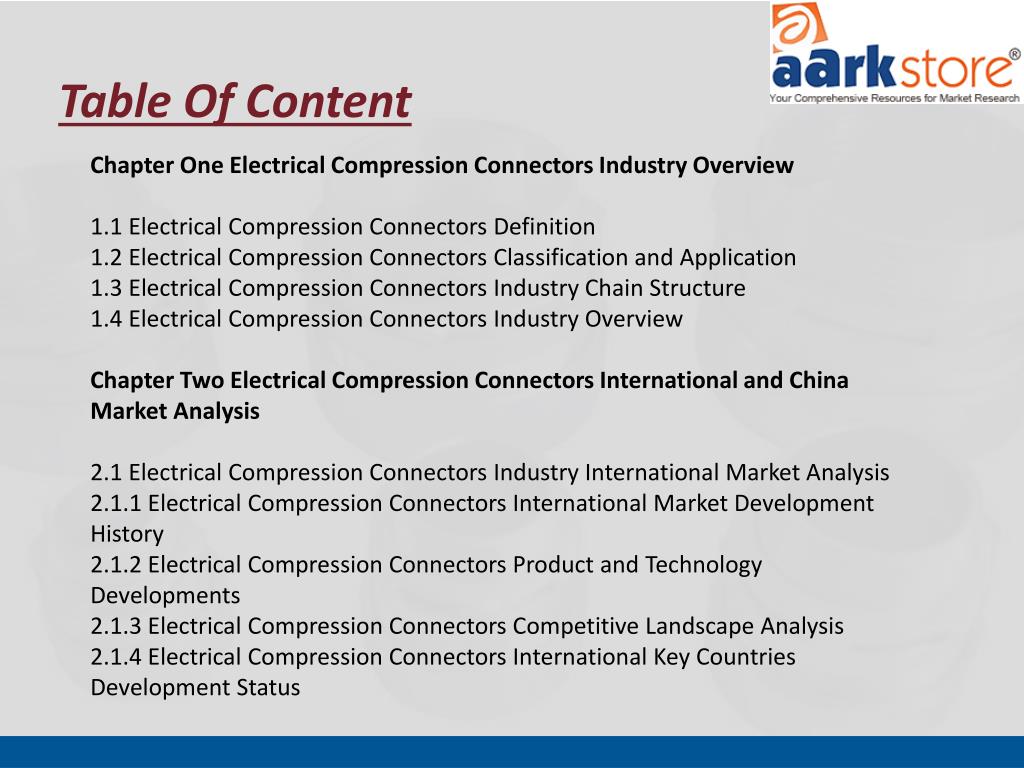 aarkstore®
Your Comprehensive Resources for Market Research

Table Of Content

Chapter One Electrical Compression Connectors Industry Overview

1.1 Electrical Compression Connectors Definition
1.2 Electrical Compression Connectors Classification and Application
1.3 Electrical Compression Connectors Industry Chain Structure
1.4 Electrical Compression Connectors Industry Overview

Chapter Two Electrical Compression Connectors International and China Market Analysis

2.1 Electrical Compression Connectors Industry International Market Analysis
2.1.1 Electrical Compression Connectors International Market Development History
2.1.2 Electrical Compression Connectors Product and Technology Developments
2.1.3 Electrical Compression Connectors Competitive Landscape Analysis
2.1.4 Electrical Compression Connectors International Key Countries Development Status